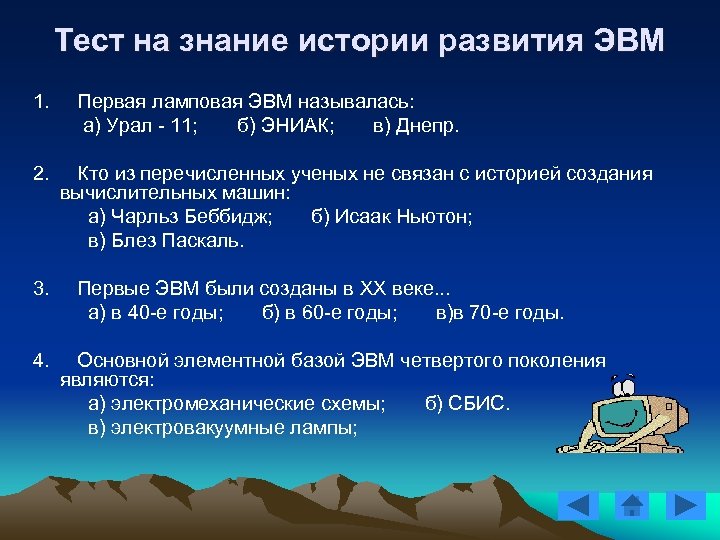 Тест на знание истории развития ЭВМ

1. Первая ламповая ЭВМ называлась:
а) Урал - 11; б) ЭНИАК; в) Днепр.

2. Кто из перечисленных ученых не связан с историей создания вычислительных машин:
а) Чарльз Беббидж; б) Исаак Ньютон;
в) Блез Паскаль.

3. Первые ЭВМ были созданы в XX веке...
а) в 40-е годы; б) в 60-е годы; в)в 70-е годы.

4. Основной элементной базой ЭВМ четвертого поколения являются:
а) электромеханические схемы; б) СБИС.
в) электровакуумные лампы;